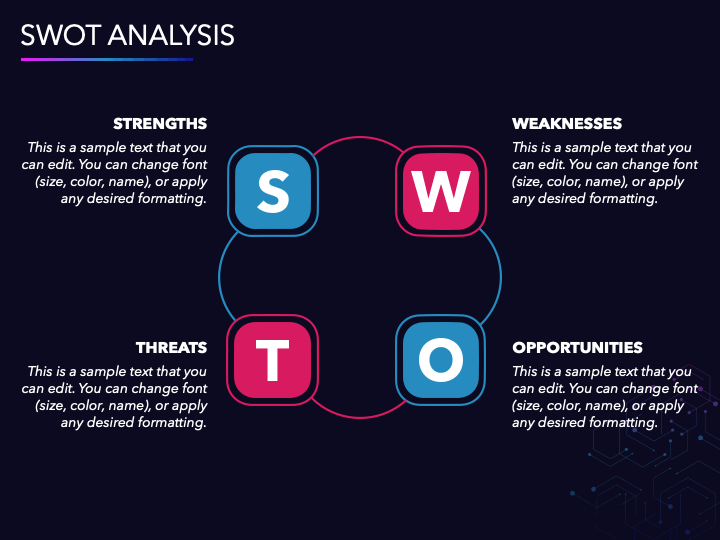 SWOT ANALYSIS

STRENGTHS
This is a sample text that you can edit. You can change font (size, color, name), or apply any desired formatting.

S

W

WEAKNESSES
This is a sample text that you can edit. You can change font (size, color, name), or apply any desired formatting.

THREATS
This is a sample text that you can edit. You can change font (size, color, name), or apply any desired formatting.

T

O

OPPORTUNITIES
This is a sample text that you can edit. You can change font (size, color, name), or apply any desired formatting.